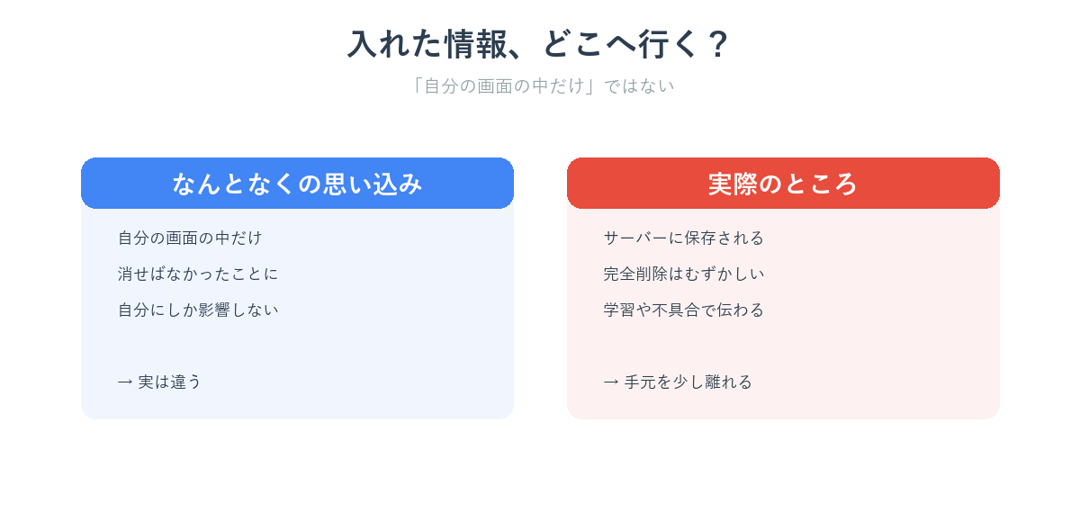 入れた情報、どこへ行く？

「自分の画面の中だけ」ではない

なんとなくの思い込み

自分の画面の中だけ

消せばなかったことに

自分にしか影響しない

→ 実は違う

実際のところ

サーバーに保存される

完全削除はむずかしい

学習や不具合で伝わる

→ 手元を少し離れる